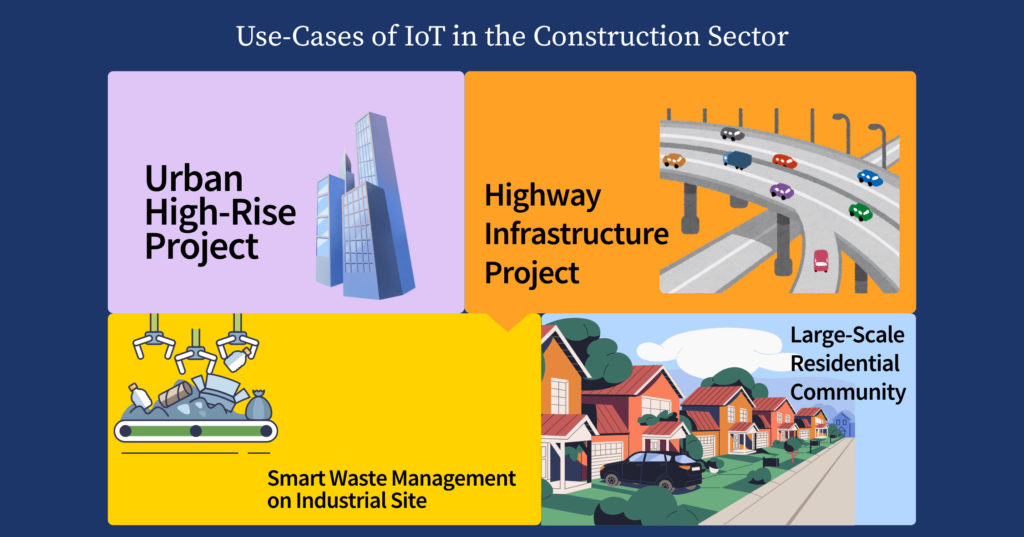 Use-Cases of IoT in the Construction Sector

Urban High-Rise Project

Highway Infrastructure Project

Smart Waste Management on Industrial Site

Large-Scale Residential Community